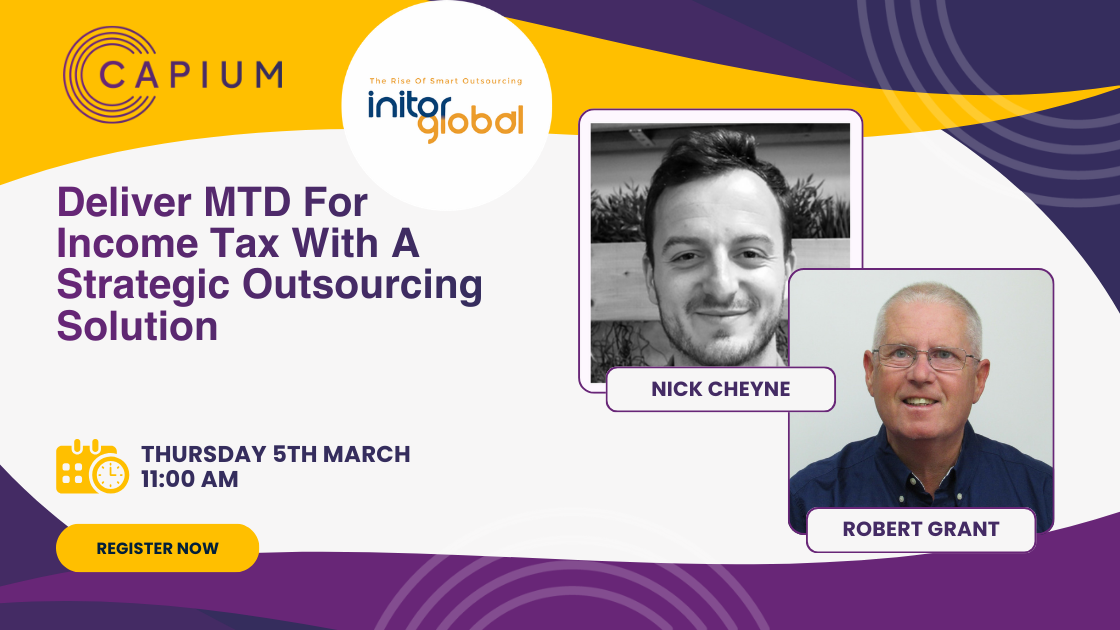 CAPIUM

The Rise Of Smart Outsourcing
initor global

Deliver MTD For Income Tax With A Strategic Outsourcing Solution

NICK CHEYNE

ROBERT GRANT

THURSDAY 5TH MARCH
11:00 AM

REGISTER NOW